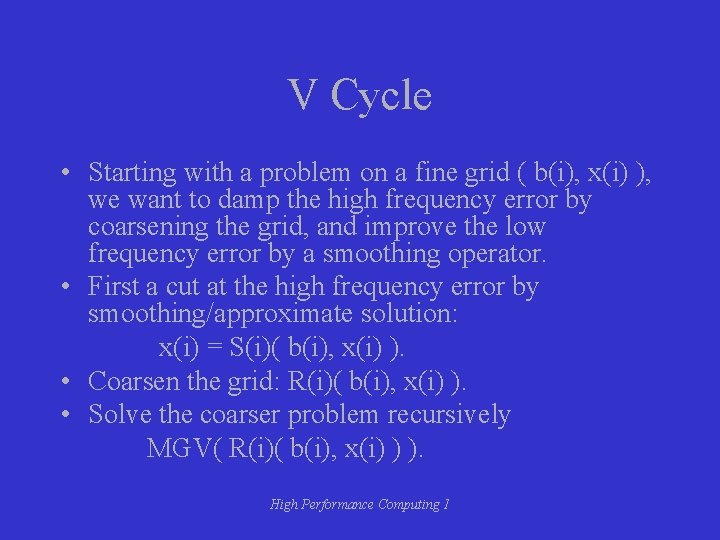 V Cycle

• Starting with a problem on a fine grid ( b(i), x(i) ), we want to damp the high frequency error by coarsening the grid, and improve the low frequency error by a smoothing operator.
• First a cut at the high frequency error by smoothing/approximate solution:
x(i) = S(i)( b(i), x(i) ).
• Coarsen the grid: R(i)( b(i), x(i) ).
• Solve the coarser problem recursively
MGV( R(i)( b(i), x(i) ) ).

High Performance Computing 1